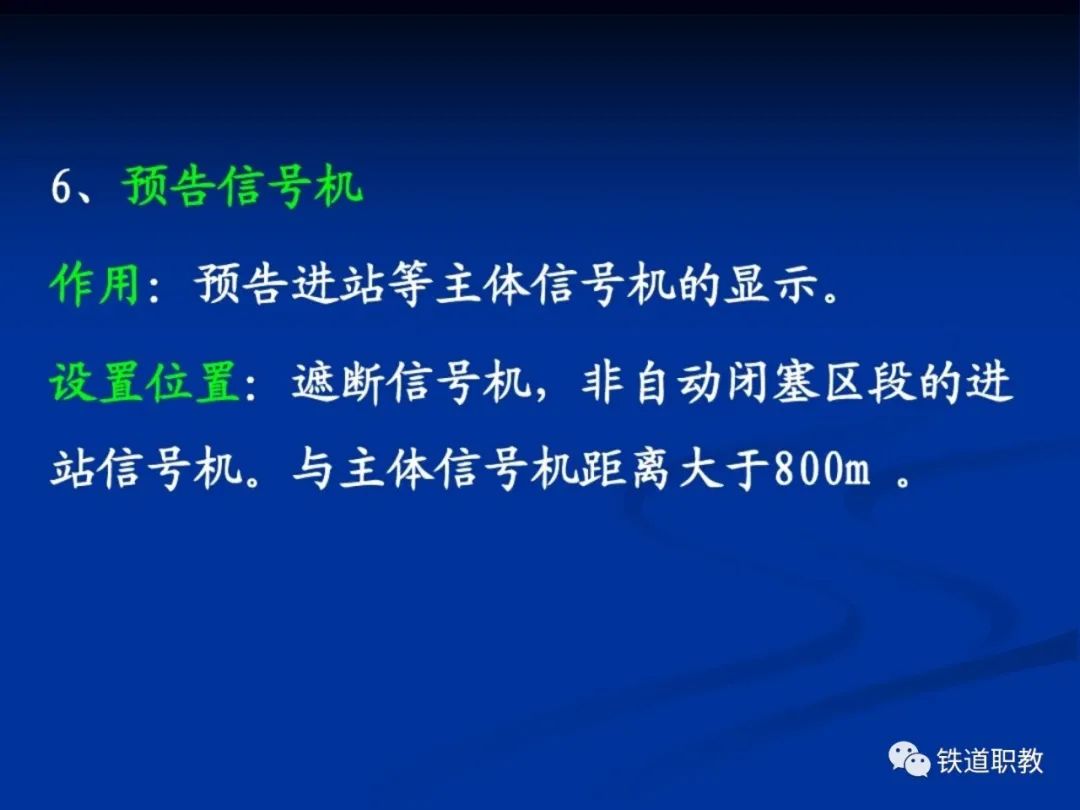 6、预告信号机

作用：预告进站等主体信号机的显示。

设置位置：遮断信号机，非自动闭塞区段的进站信号机。与主体信号机距离大于800m 。

铁道职教